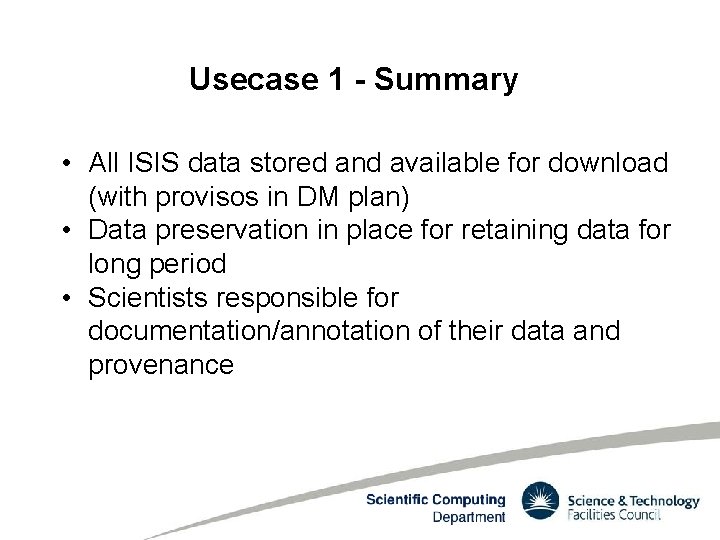 Usecase 1 - Summary

• All ISIS data stored and available for download (with provisos in DM plan)
• Data preservation in place for retaining data for long period
• Scientists responsible for documentation/annotation of their data and provenance

Scientific Computing Department

Science & Technology Facilities Council